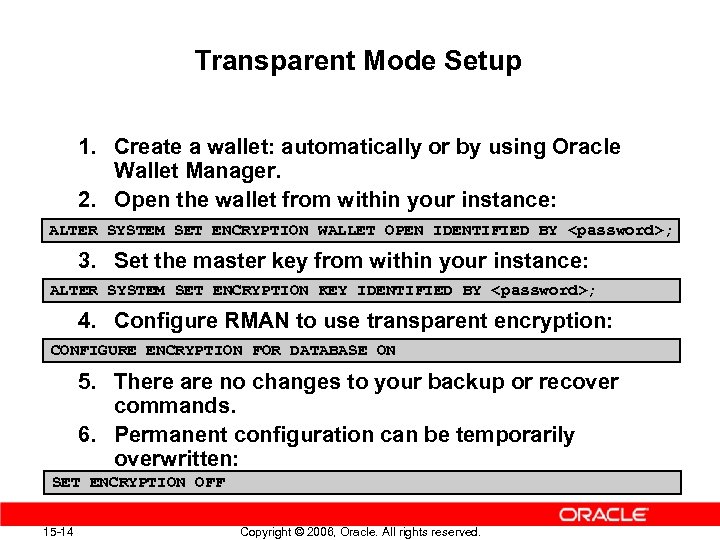 Transparent Mode Setup

1. Create a wallet: automatically or by using Oracle Wallet Manager.
2. Open the wallet from within your instance:

ALTER SYSTEM SET ENCRYPTION WALLET OPEN IDENTIFIED BY <password>;

3. Set the master key from within your instance:

ALTER SYSTEM SET ENCRYPTION KEY IDENTIFIED BY <password>;

4. Configure RMAN to use transparent encryption:

CONFIGURE ENCRYPTION FOR DATABASE ON

5. There are no changes to your backup or recover commands.
6. Permanent configuration can be temporarily overwritten:

SET ENCRYPTION OFF

ORACLE

15-14

Copyright © 2006, Oracle. All rights reserved.